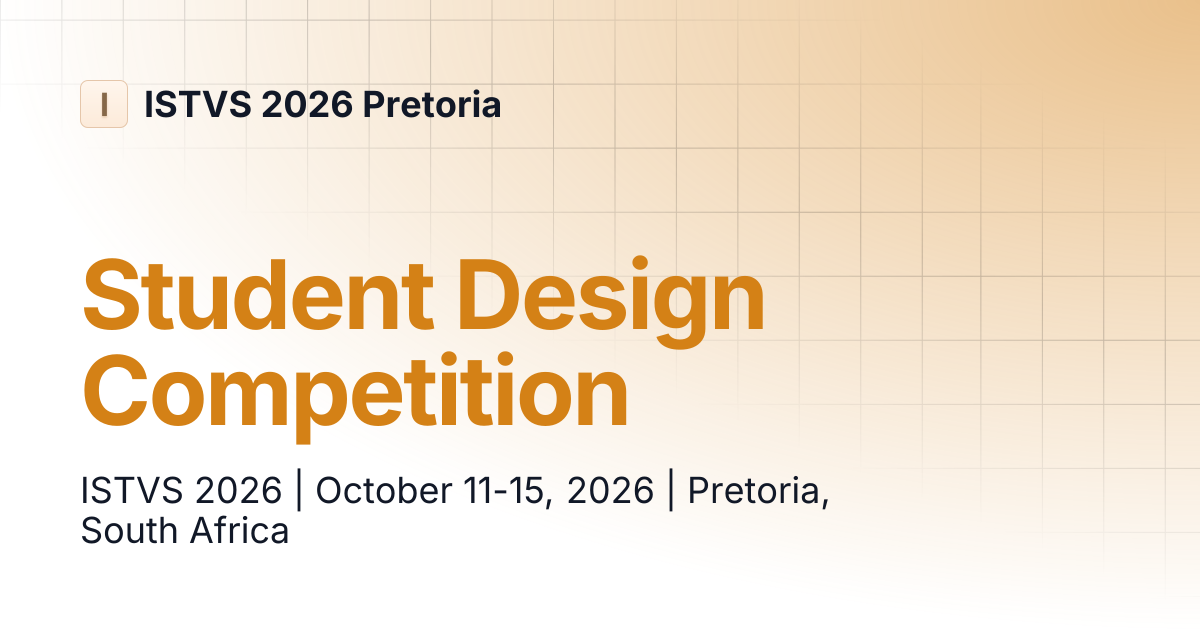 I ISTVS 2026 Pretoria

Student Design Competition

ISTVS 2026 | October 11-15, 2026 | Pretoria, South Africa